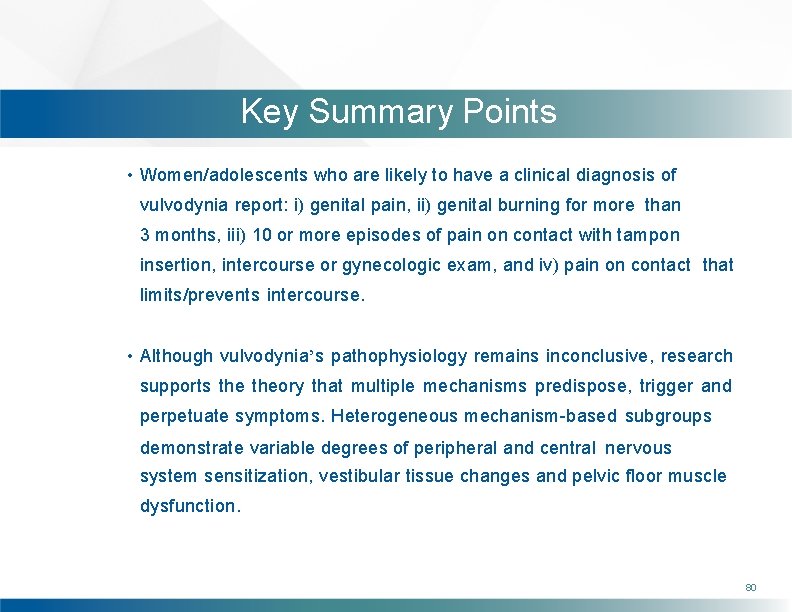 Key Summary Points

• Women/adolescents who are likely to have a clinical diagnosis of vulvodynia report: i) genital pain, ii) genital burning for more than 3 months, iii) 10 or more episodes of pain on contact with tampon insertion, intercourse or gynecologic exam, and iv) pain on contact that limits/prevents intercourse.

• Although vulvodynia's pathophysiology remains inconclusive, research supports the theory that multiple mechanisms predispose, trigger and perpetuate symptoms. Heterogeneous mechanism-based subgroups demonstrate variable degrees of peripheral and central nervous system sensitization, vestibular tissue changes and pelvic floor muscle dysfunction.

80